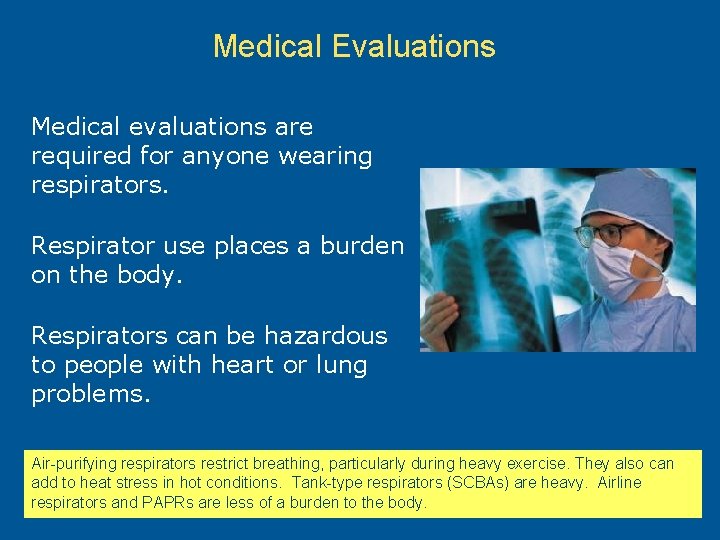 Medical Evaluations

Medical evaluations are required for anyone wearing respirators.

Respirator use places a burden on the body.

Respirators can be hazardous to people with heart or lung problems.

Air-purifying respirators restrict breathing, particularly during heavy exercise. They also can add to heat stress in hot conditions. Tank-type respirators (SCBAs) are heavy. Airline respirators and PAPRs are less of a burden to the body.